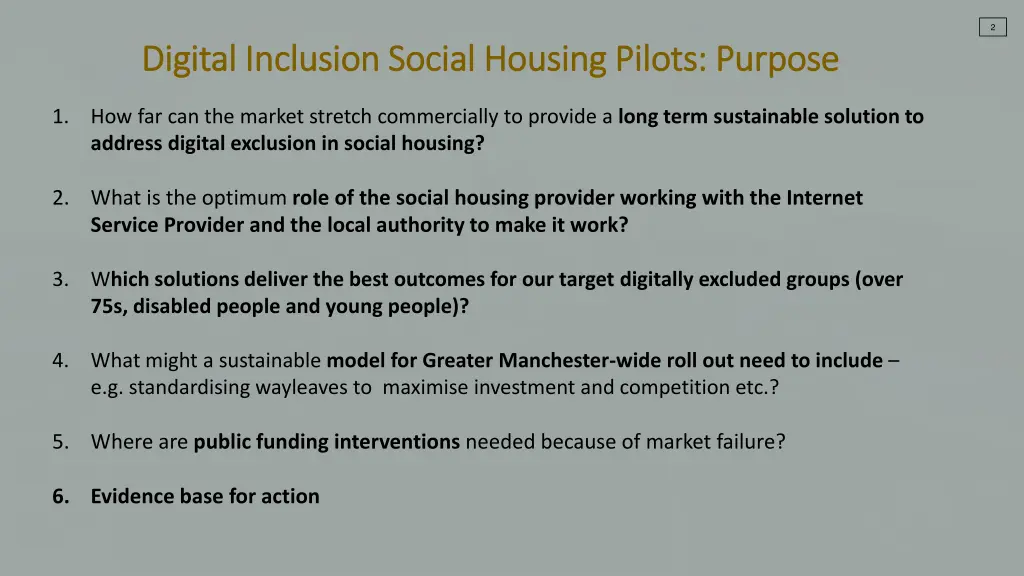 2

Digital Inclusion Social Housing Pilots: Purpose

1. How far can the market stretch commercially to provide a long term sustainable solution to address digital exclusion in social housing?

2. What is the optimum role of the social housing provider working with the Internet Service Provider and the local authority to make it work?

3. Which solutions deliver the best outcomes for our target digitally excluded groups (over 75s, disabled people and young people)?

4. What might a sustainable model for Greater Manchester-wide roll out need to include – e.g. standardising wayleaves to maximise investment and competition etc.?

5. Where are public funding interventions needed because of market failure?

6. Evidence base for action